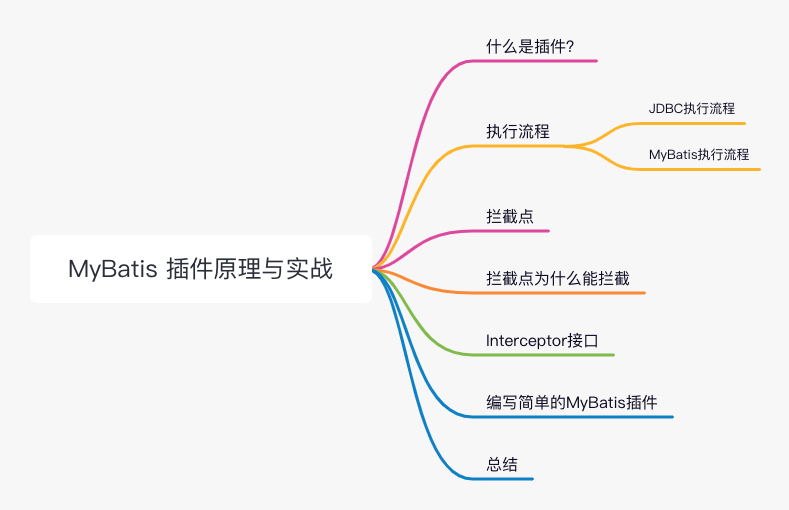 MyBatis 插件原理与实战

什么是插件?

执行流程

JDBC执行流程

MyBatis执行流程

拦截点

拦截点为什么能拦截

Interceptor接口

编写简单的MyBatis插件

总结